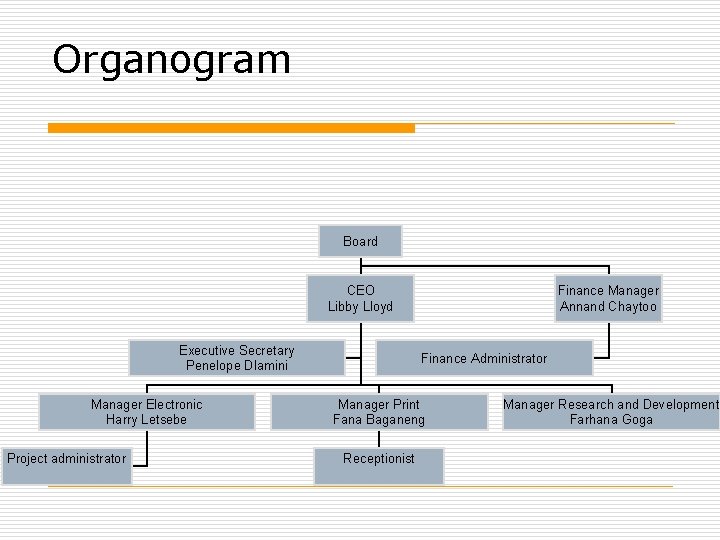 Organogram

Board

CEO
Libby Lloyd

Finance Manager
Annand Chaytoo

Executive Secretary
Penelope Dlamini

Finance Administrator

Manager Electronic
Harry Letsebe

Manager Print
Fana Baganeng

Manager Research and Development
Farhana Goga

Project administrator

Receptionist